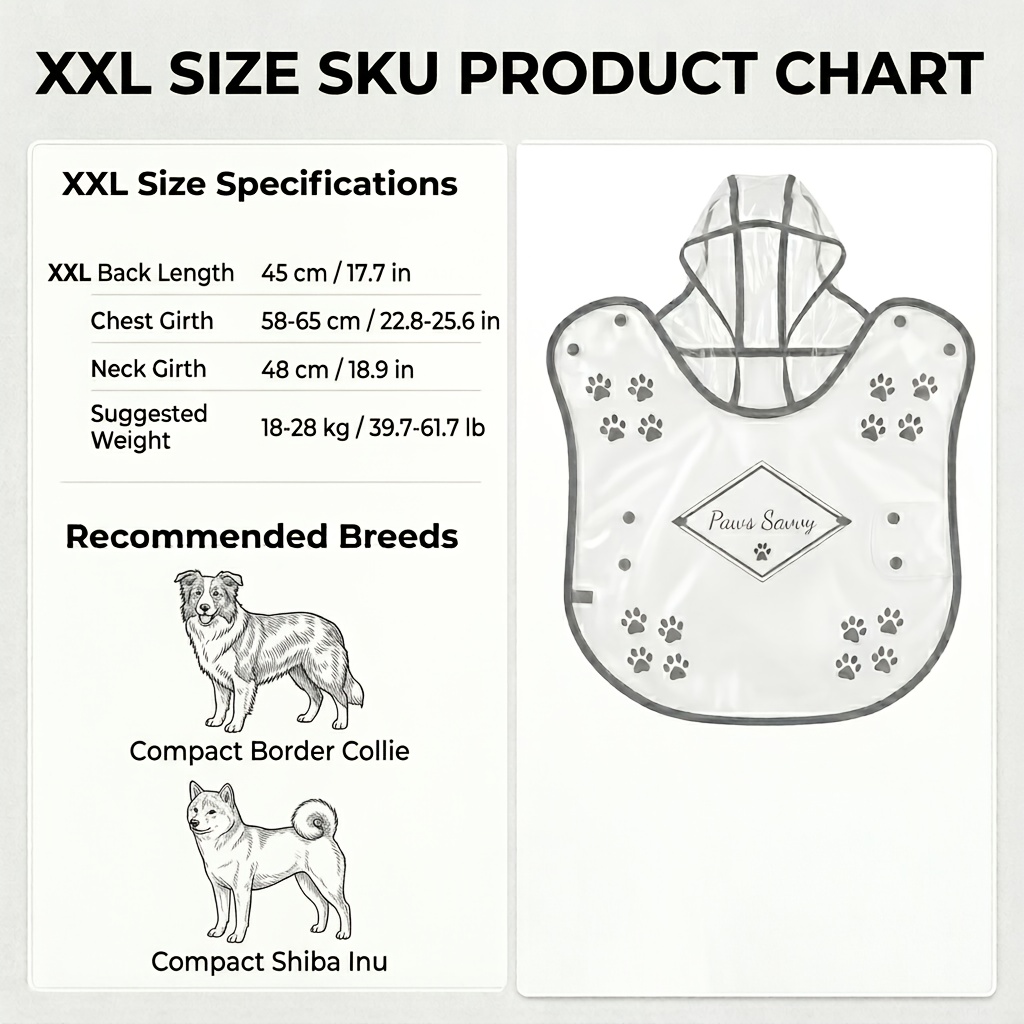 XXL SIZE SKU PRODUCT CHART

XXL Size Specifications

| XXL Back Length | 45 cm / 17.7 in |
|---|---|
| Chest Girth | 58-65 cm / 22.8-25.6 in |
| Neck Girth | 48 cm / 18.9 in |
| Suggested Weight | 18-28 kg / 39.7-61.7 lb |

Recommended Breeds

Compact Border Collie

Compact Shiba Inu

Paws Savvy